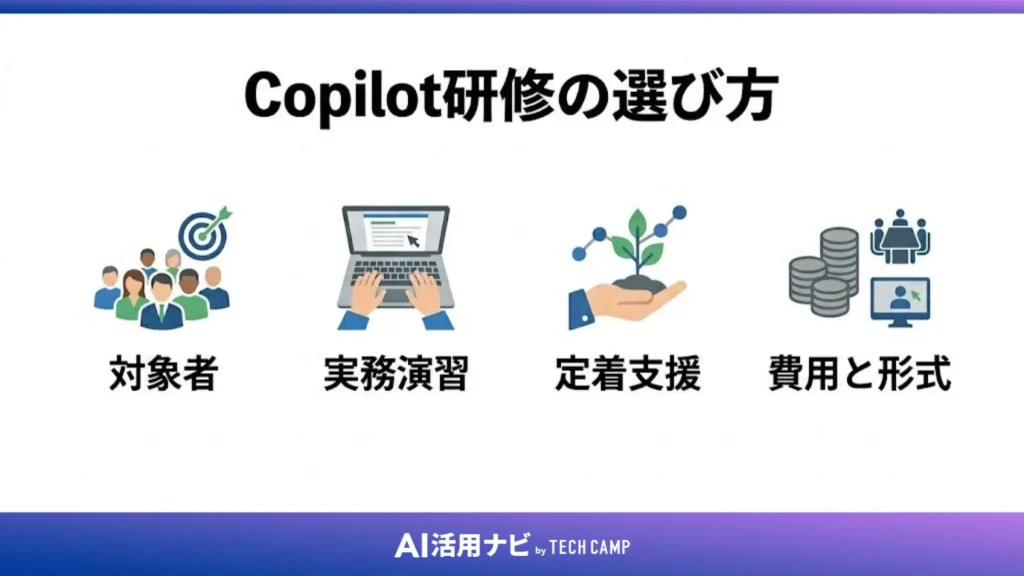 Copilot研修の選び方

対象者

実務演習

定着支援

費用と形式

AI活用ナビ by TECH CAMP